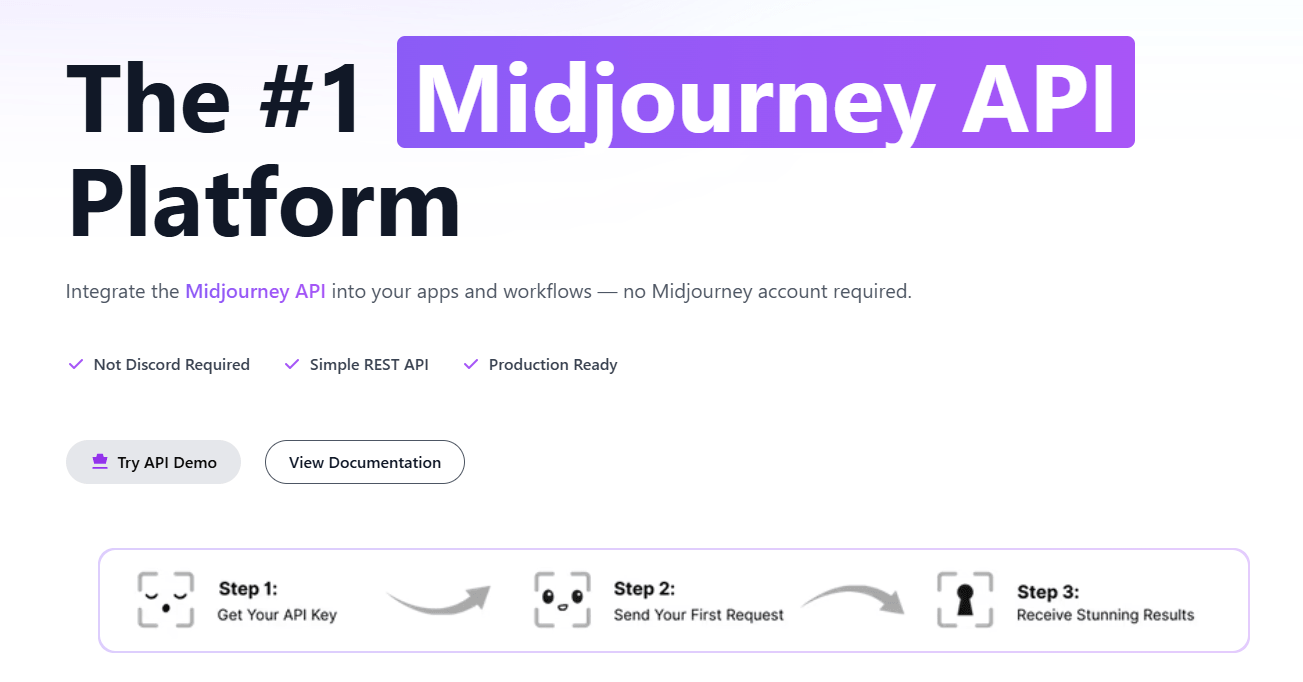 The #1 Midjourney API Platform

Integrate the Midjourney API into your apps and workflows — no Midjourney account required.

Not Discord Required Simple REST API Production Ready

Try API Demo View Documentation

Step 1:
Get Your API Key

Step 2:
Send Your First Request

Step 3:
Receive Stunning Results